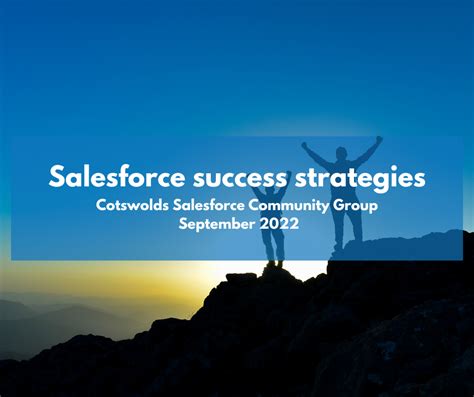 Salesforce success strategies
Cotswolds Salesforce Community Group
September 2022